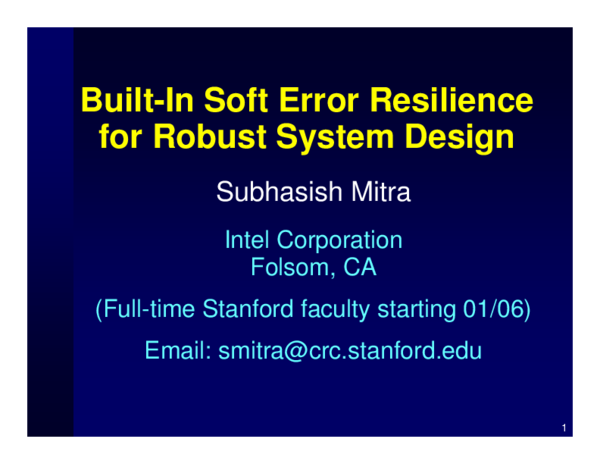 Built-In Soft Error Resilience for Robust System Design

Subhasish Mitra

Intel Corporation
Folsom, CA

(Full-time Stanford faculty starting 01/06)

Email: smitra@crc.stanford.edu

1